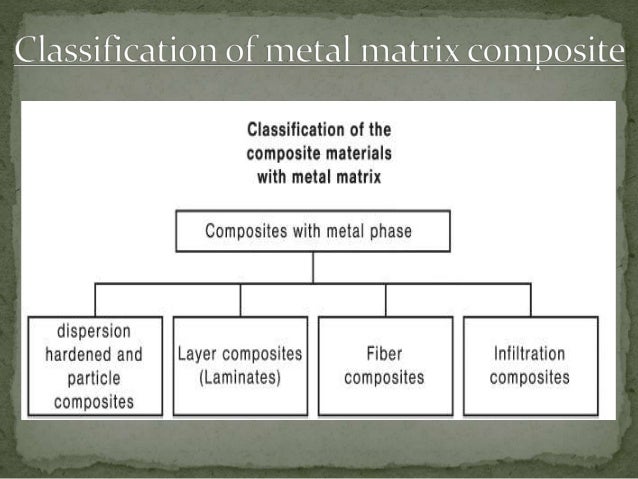 Classification of metal matrix composite

Classification of the composite materials with metal matrix

Composites with metal phase

dispersion hardened and particle composites

Layer composites (Laminates)

Fiber composites

Infiltration composites